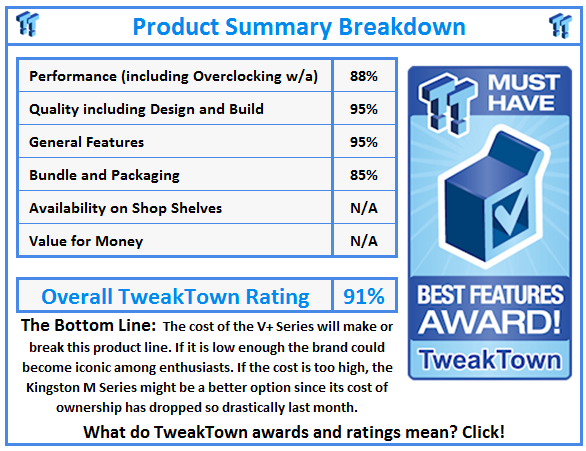 Product Summary Breakdown

| Performance (including Overclocking w/a) | 88% |
|---|---|
| Quality including Design and Build | 95% |
| General Features | 95% |
| Bundle and Packaging | 85% |
| Availability on Shop Shelves | N/A |
| Value for Money | N/A |

| Overall TweakTown Rating | 91% |
|---|---|

MUST HAVE

BEST FEATURES AWARD!

TweakTown

The Bottom Line: The cost of the V+ Series will make or break this product line. If it is low enough the brand could become iconic among enthusiasts. If the cost is too high, the Kingston M Series might be a better option since its cost of ownership has dropped so drastically last month.

What do TweakTown awards and ratings mean? Click!